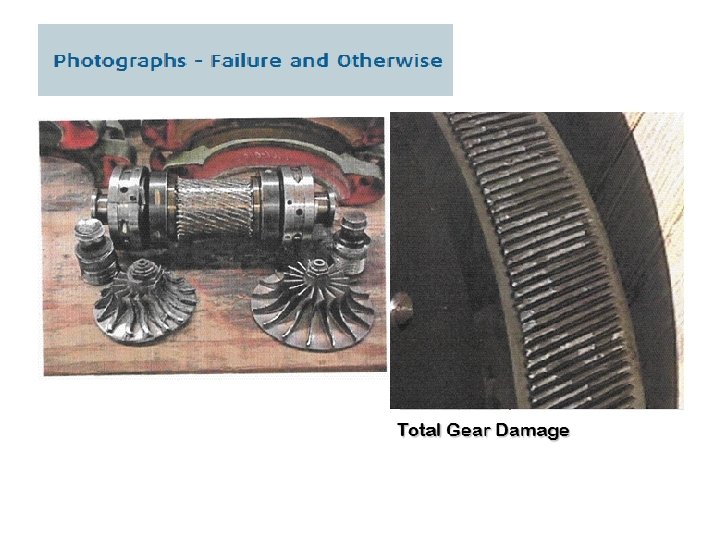 Photographs - Failure and Otherwise

Total Gear Damage